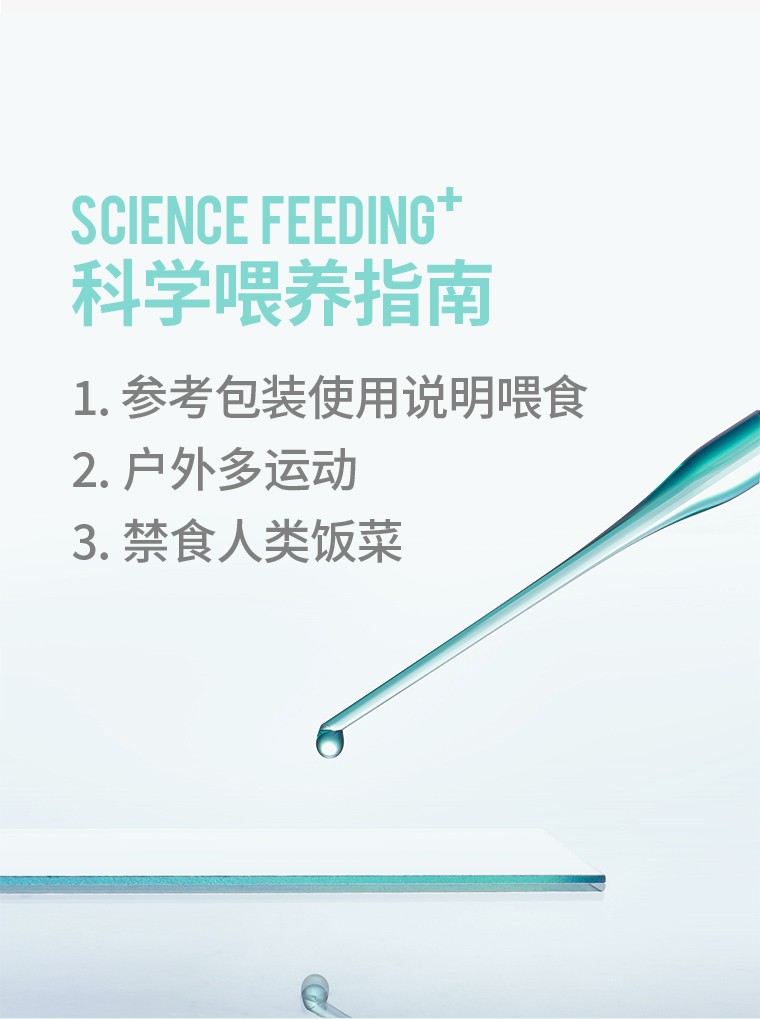 SCIENCE FEEDING+
科学喂养指南

1. 参考包装使用说明喂食
2. 户外多运动
3. 禁食人类饭菜